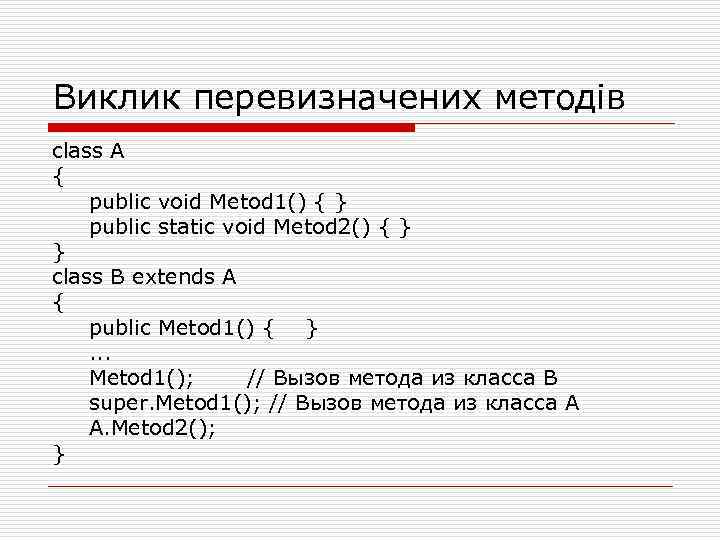 Виклик перевизначених методів

class A
{
public void Metod1() { }
public static void Metod2() { }
}
class B extends A
{
public Metod1() { }
...
Metod1(); // Вызов метода из класса B
super.Metod1(); // Вызов метода из класса A
A.Metod2();
}